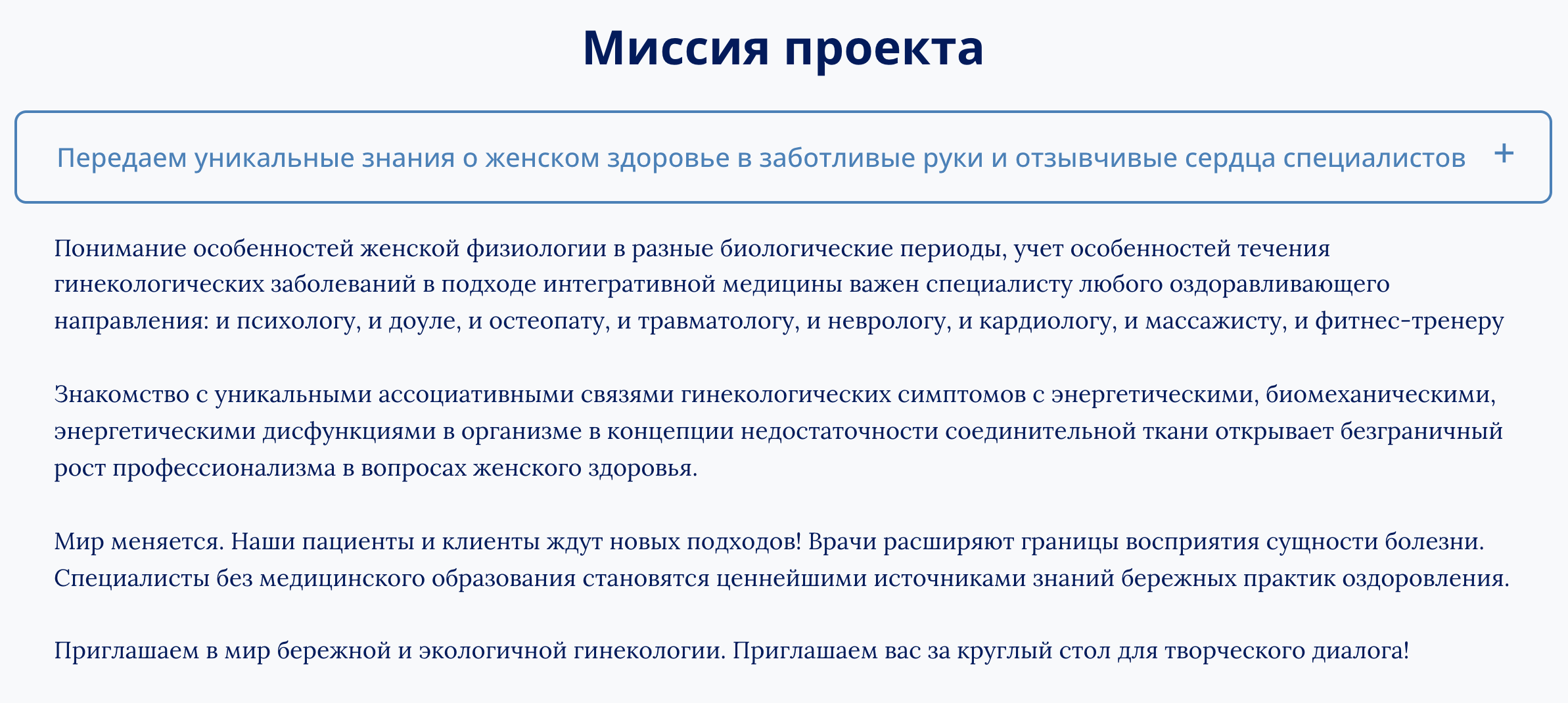 Миссия проекта

Передаем уникальные знания о женском здоровье в заботливые руки и отзывчивые сердца специалистов +

Понимание особенностей женской физиологии в разные биологические периоды, учет особенностей течения гинекологических заболеваний в подходе интегративной медицины важен специалисту любого оздоравливающего направления: и психологу, и доуле, и остеопату, и травматологу, и неврологу, и кардиологу, и массажисту, и фитнес-тренеру

Знакомство с уникальными ассоциативными связями гинекологических симптомов с энергетическими, биомеханическими, энергетическими дисфункциями в организме в концепции недостаточности соединительной ткани открывает безграничный рост профессионализма в вопросах женского здоровья.

Мир меняется. Наши пациенты и клиенты ждут новых подходов! Врачи расширяют границы восприятия сущности болезни. Специалисты без медицинского образования становятся ценнейшими источниками знаний бережных практик оздоровления.

Приглашаем в мир бережной и экологичной гинекологии. Приглашаем вас за круглый стол для творческого диалога!